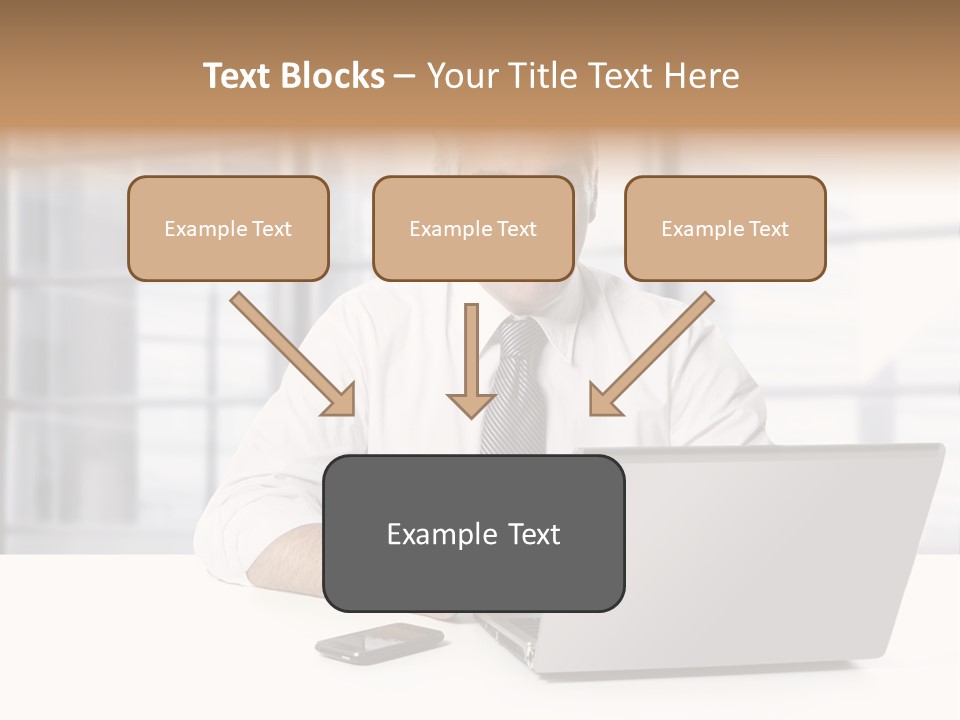 Text Blocks – Your Title Text Here

Example Text

Example Text

Example Text

Example Text